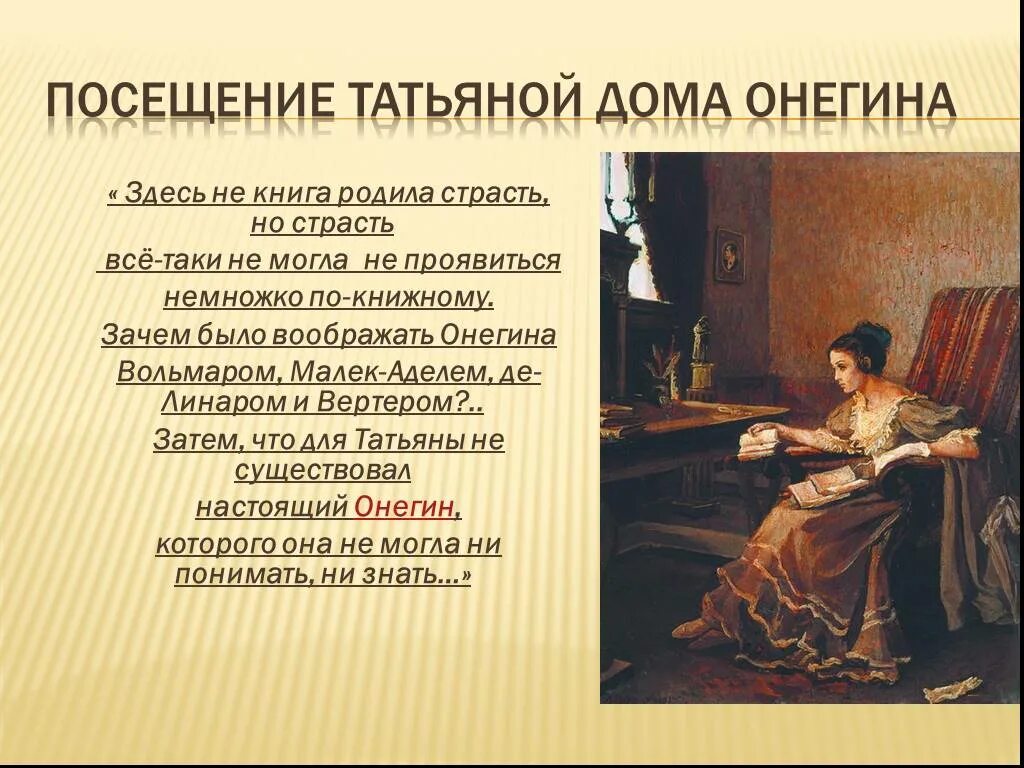 ПОСЕЩЕНИЕ ТАТЬЯНОЙ ДОМА ОНЕГИНА

« Здесь не книга родила страсть, но страсть всё-таки не могла не проявиться немножко по-книжному. Зачем было воображать Онегина Вольмаром, Малек-Аделем, де-Линаром и Вертером?.. Затем, что для Татьяны не существовал настоящий Онегин, которого она не могла ни понимать, ни знать…»